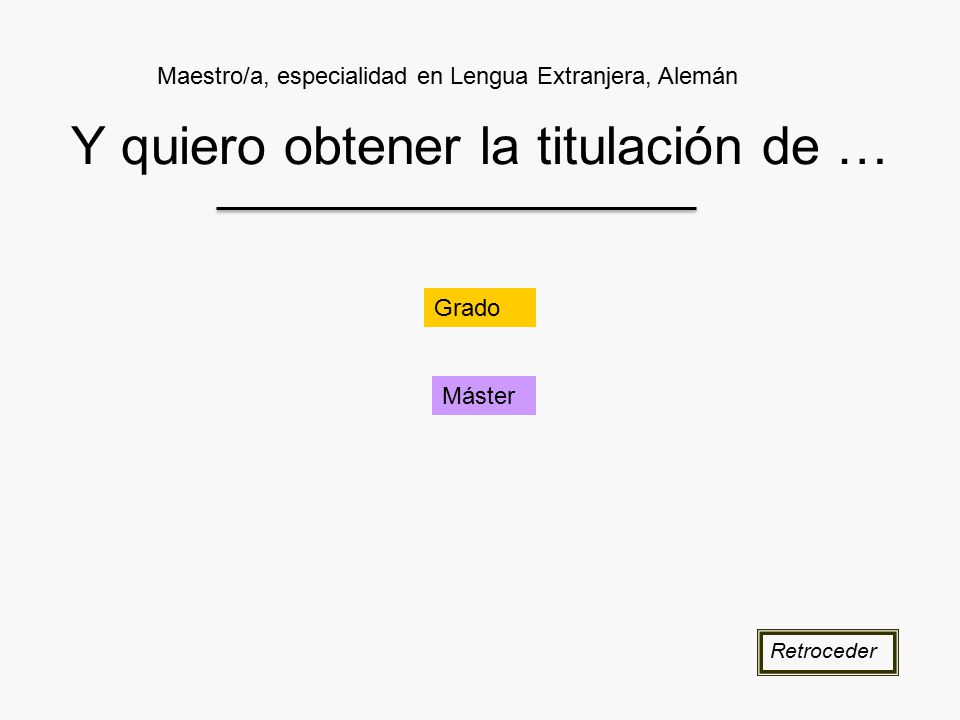 Maestro/a, especialidad en Lengua Extranjera, Alemán

Y quiero obtener la titulación de …

Grado

Máster

Retroceder